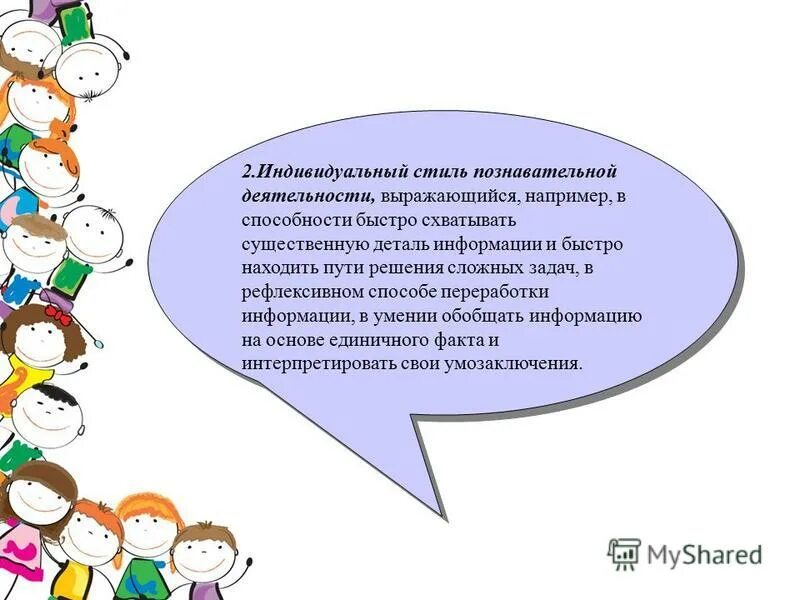 2.Индивидуальный стиль познавательной деятельности, выражающийся, например, в способности быстро схватывать существенную деталь информации и быстро находить пути решения сложных задач, в рефлексивном способе переработки информации, в умении обобщать информацию на основе единичного факта и интерпретировать свои умозаключения.

MyShared